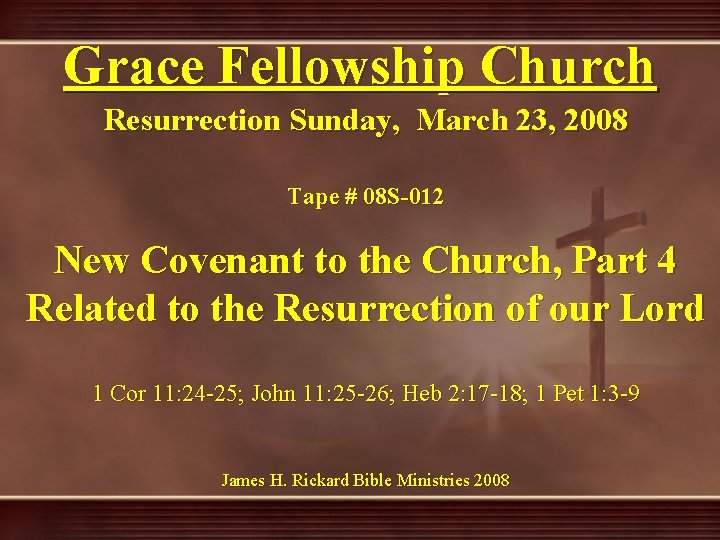 Grace Fellowship Church
Resurrection Sunday, March 23, 2008

Tape # 08S-012

New Covenant to the Church, Part 4
Related to the Resurrection of our Lord

1 Cor 11:24-25; John 11:25-26; Heb 2:17-18; 1 Pet 1:3-9

James H. Rickard Bible Ministries 2008